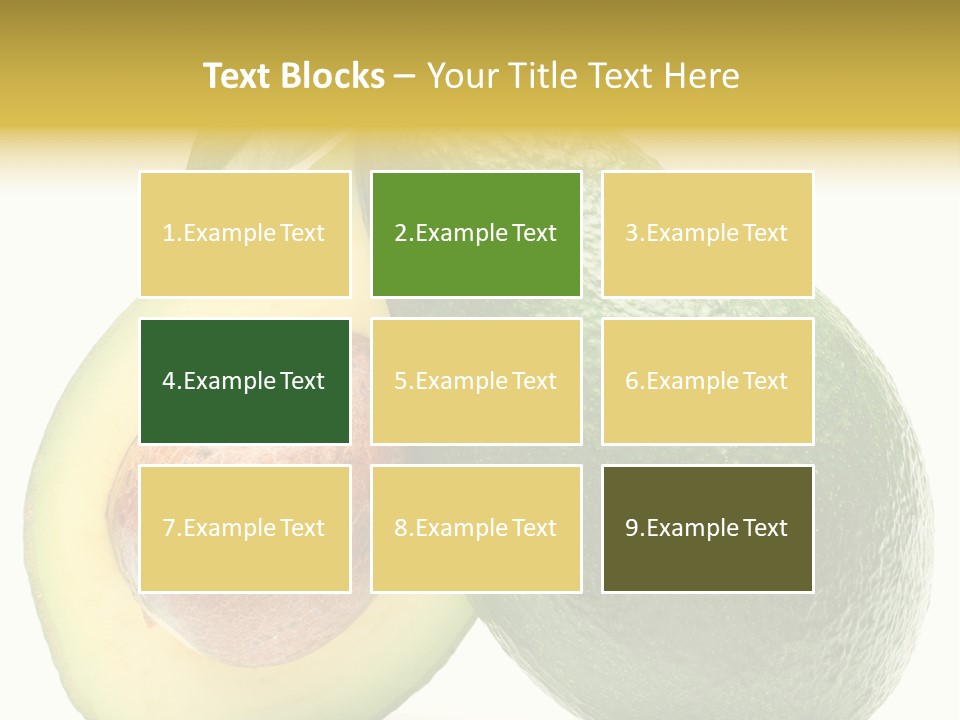 Text Blocks – Your Title Text Here

1.Example Text

2.Example Text

3.Example Text

4.Example Text

5.Example Text

6.Example Text

7.Example Text

8.Example Text

9.Example Text